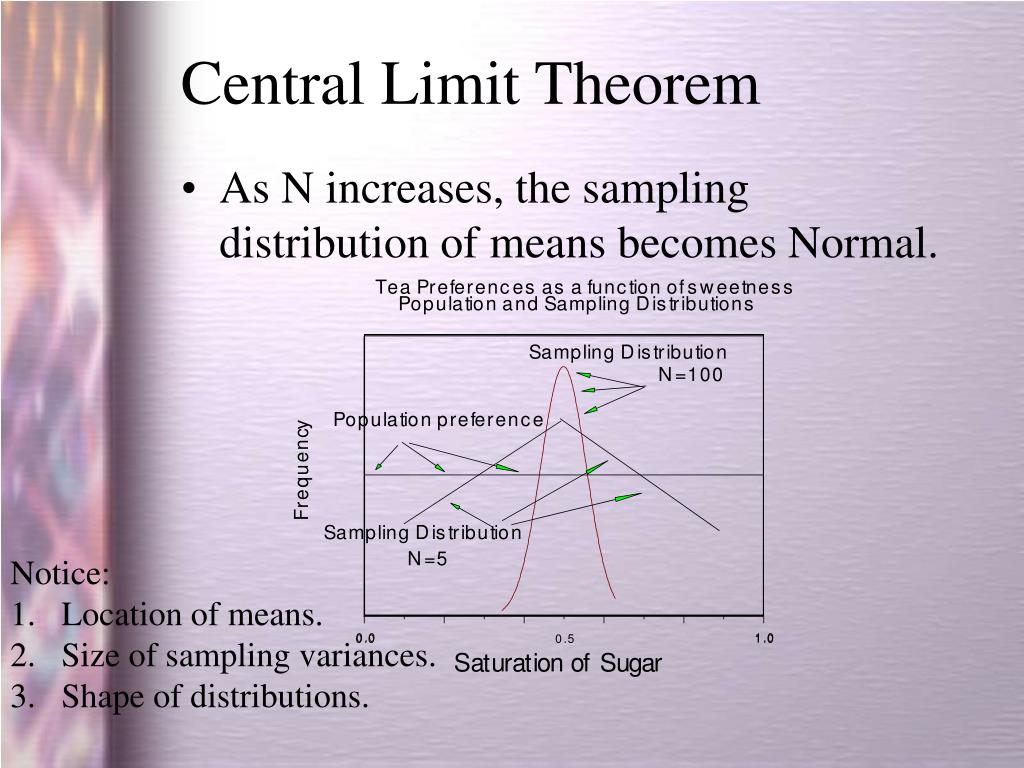 Central Limit Theorem

• As N increases, the sampling distribution of means becomes Normal.

Tea Preferences as a function of sweetness
Population and Sampling Distributions

Sampling Distribution
N=100

Population preference

Frequency

Sampling Distribution
N=5

0.0
0.5
1.0
Saturation of Sugar

Notice:
1. Location of means.
2. Size of sampling variances.
3. Shape of distributions.